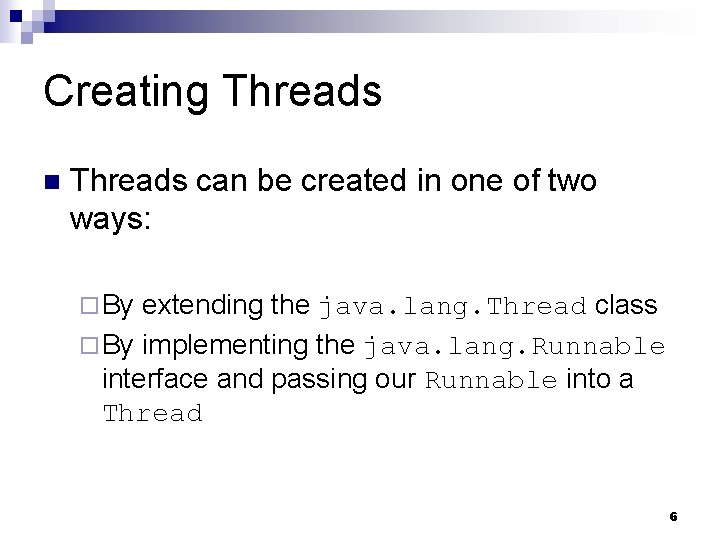 Creating Threads

Threads can be created in one of two ways:

By extending the java.lang.Thread class

By implementing the java.lang.Runnable interface and passing our Runnable into a Thread

6